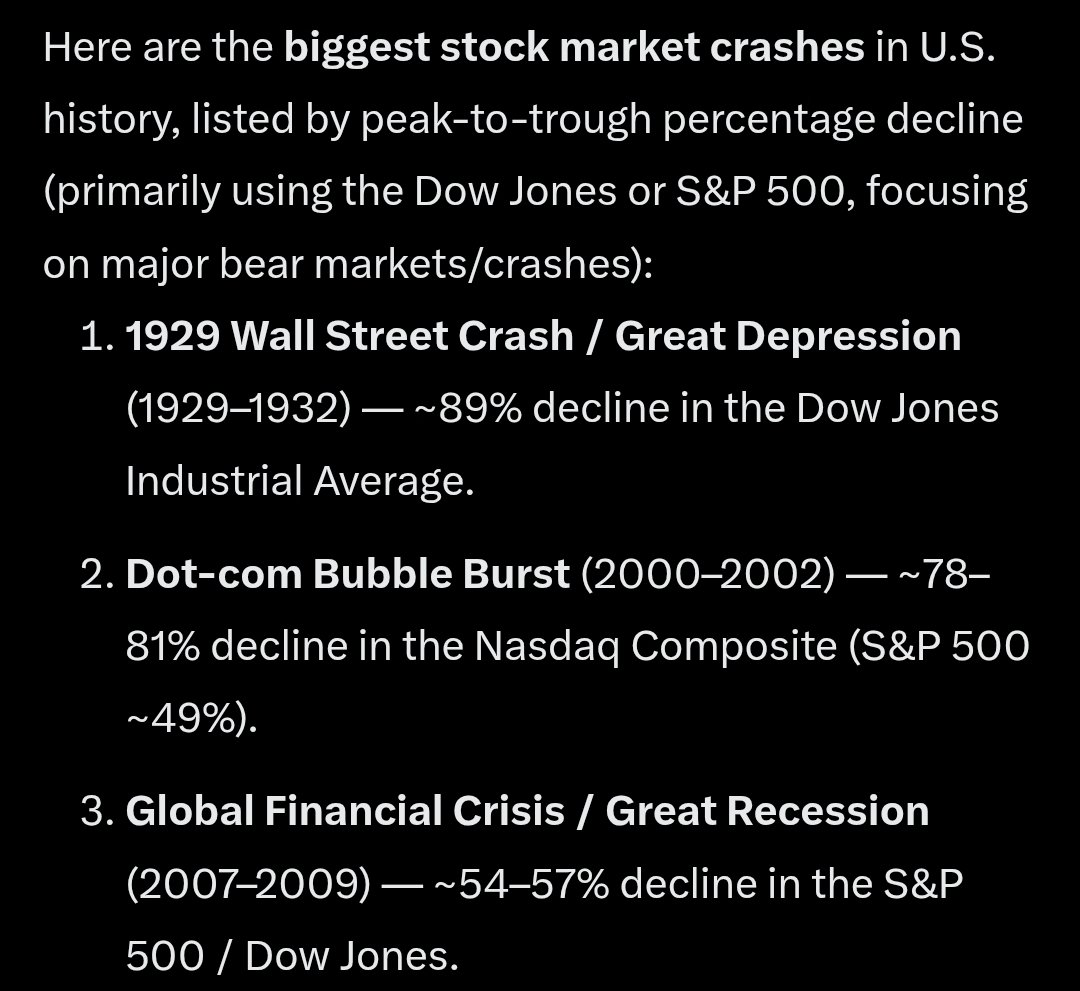 Here are the biggest stock market crashes in U.S. history, listed by peak-to-trough percentage decline (primarily using the Dow Jones or S&P 500, focusing on major bear markets/crashes):

1. 1929 Wall Street Crash / Great Depression (1929–1932) — ~89% decline in the Dow Jones Industrial Average.

2. Dot-com Bubble Burst (2000–2002) — ~78–81% decline in the Nasdaq Composite (S&P 500 ~49%).

3. Global Financial Crisis / Great Recession (2007–2009) — ~54–57% decline in the S&P 500 / Dow Jones.